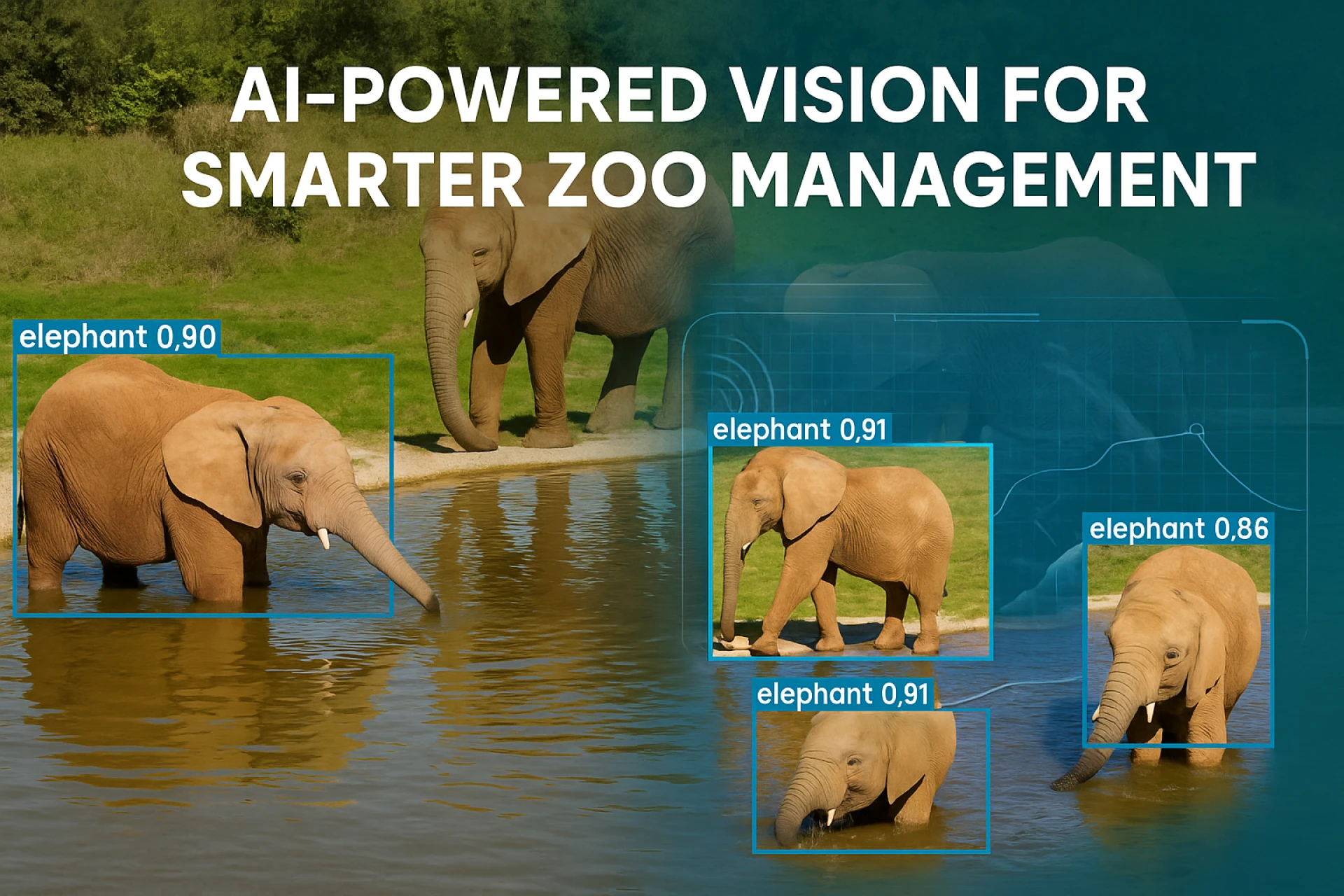 AI-POWERED VISION FOR SMARTER ZOO MANAGEMENT

elephant 0,90

elephant 0,91

elephant 0,86

elephant 0,91